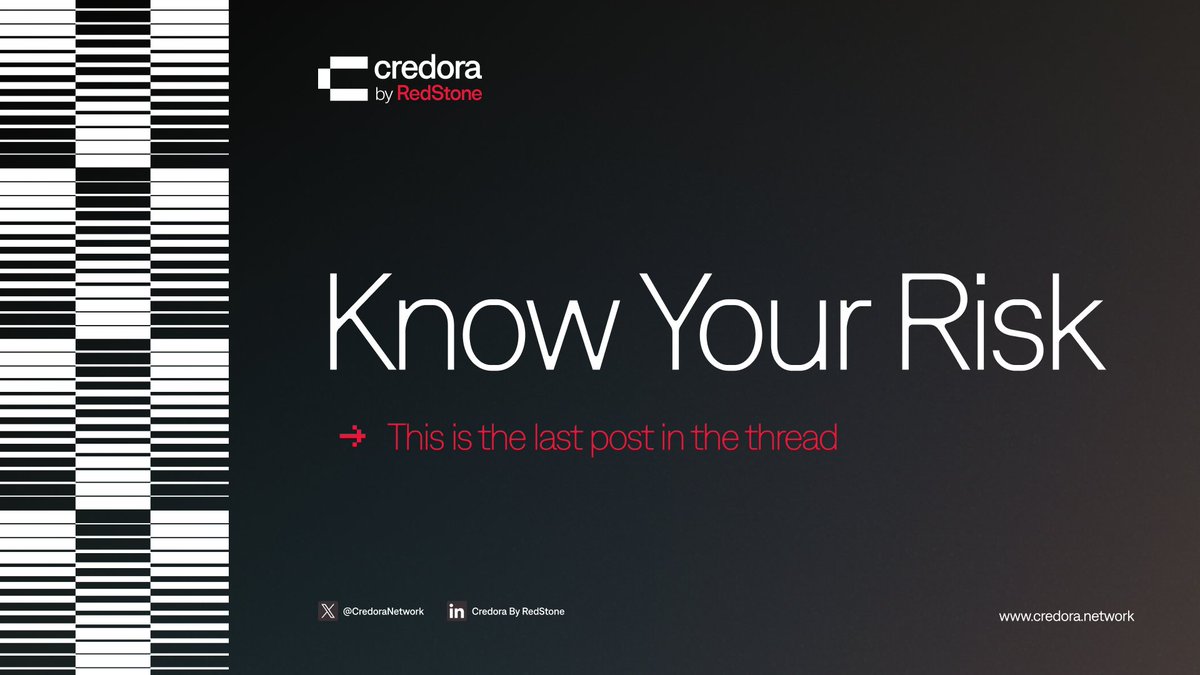 credora
by RedStone

Know Your Risk

This is the last post in the thread

@CredoraNetwork
Credora By RedStone
www.credora.network